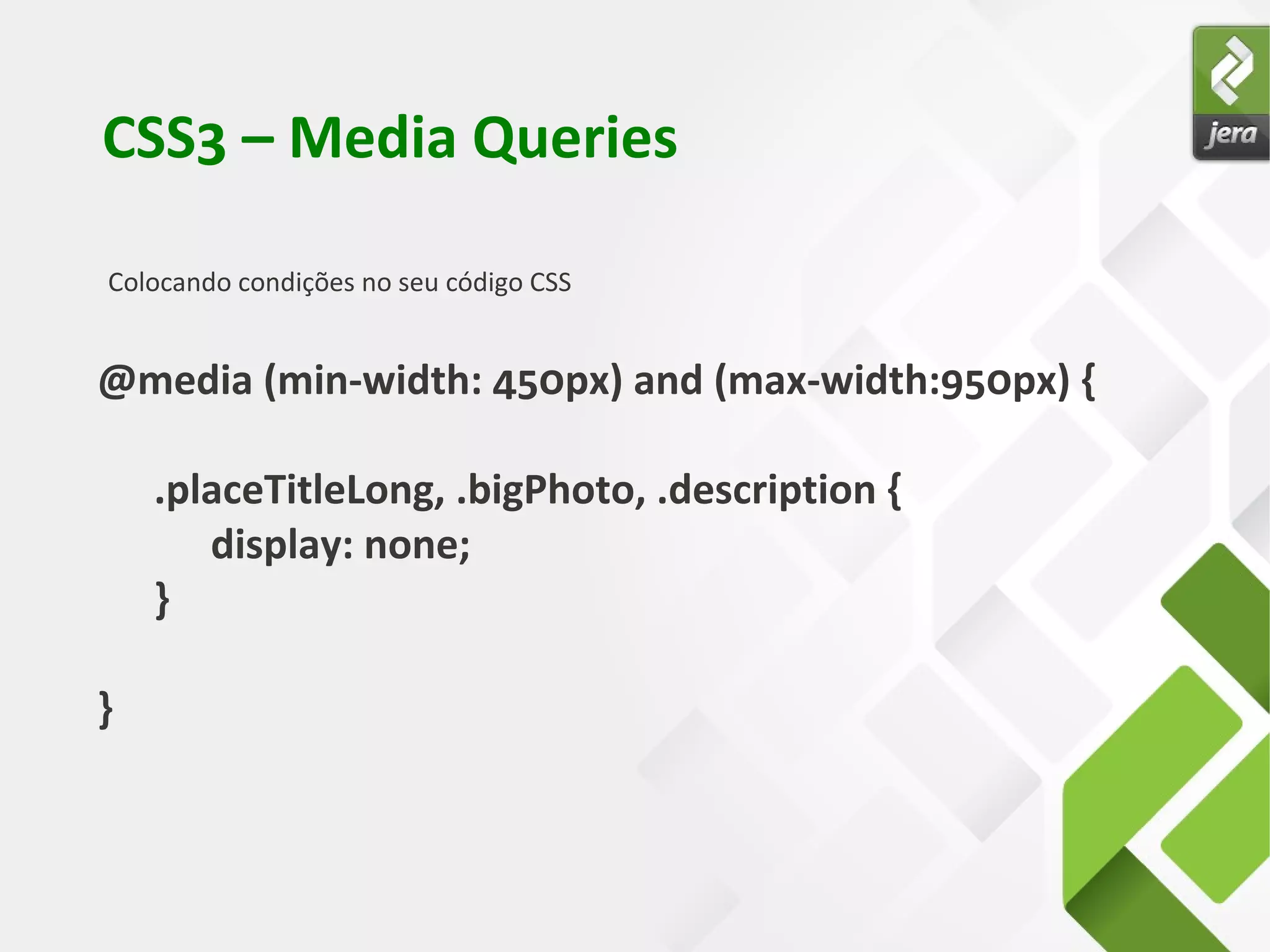 jera

CSS3 – Media Queries

Colocando condições no seu código CSS

@media (min-width: 450px) and (max-width:950px) {

.placeTitleLong, .bigPhoto, .description {
display: none;
}

}